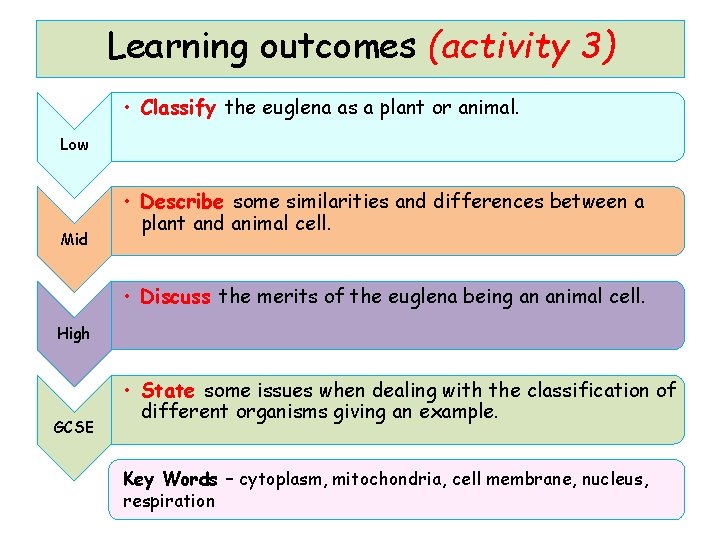 Learning outcomes (activity 3)

Low

• Classify the euglena as a plant or animal.

Mid

• Describe some similarities and differences between a plant and animal cell.

High

• Discuss the merits of the euglena being an animal cell.

GCSE

• State some issues when dealing with the classification of different organisms giving an example.

Key Words – cytoplasm, mitochondria, cell membrane, nucleus, respiration